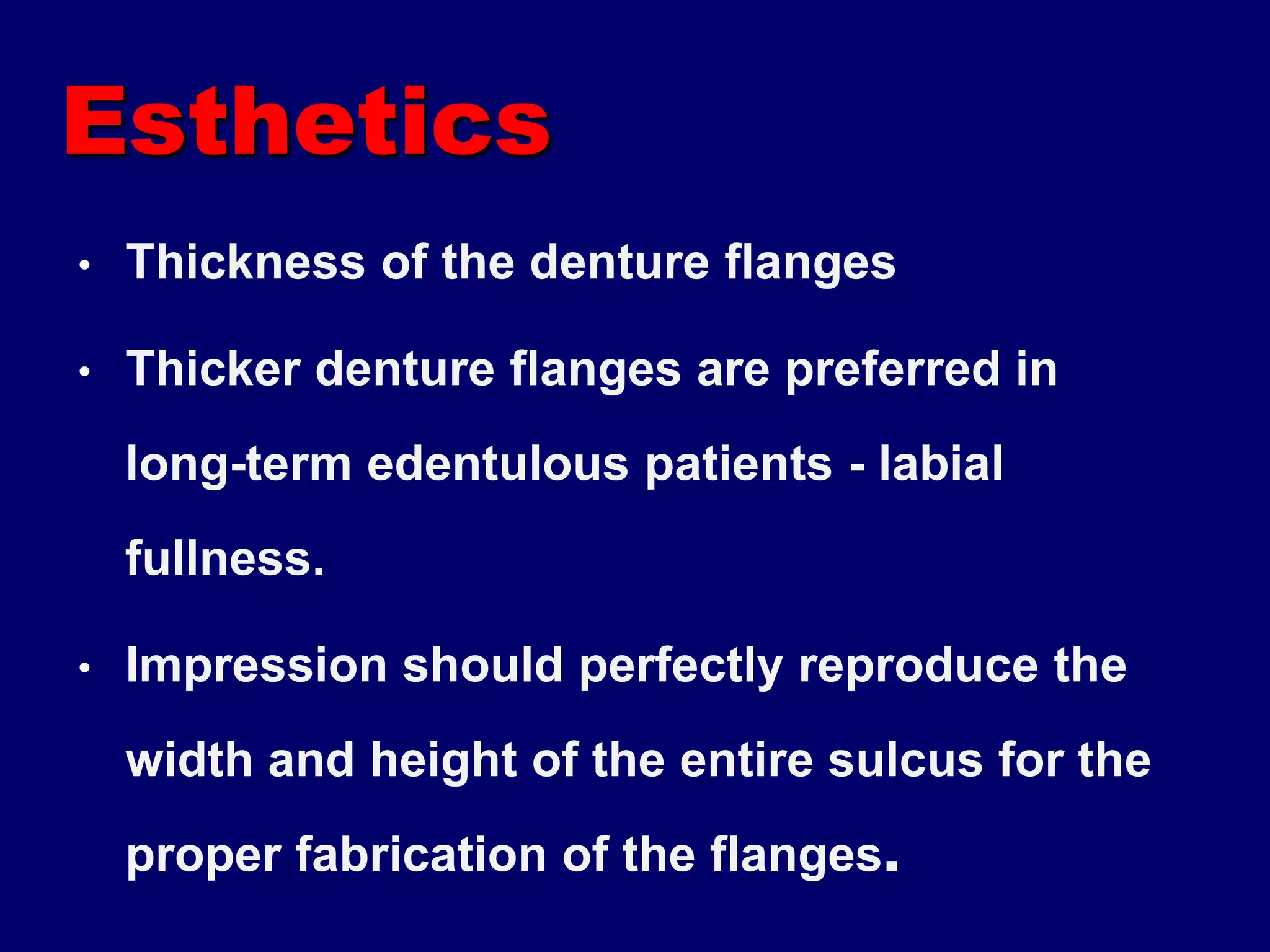 Esthetics

• Thickness of the denture flanges

• Thicker denture flanges are preferred in long-term edentulous patients - labial fullness.

• Impression should perfectly reproduce the width and height of the entire sulcus for the proper fabrication of the flanges.